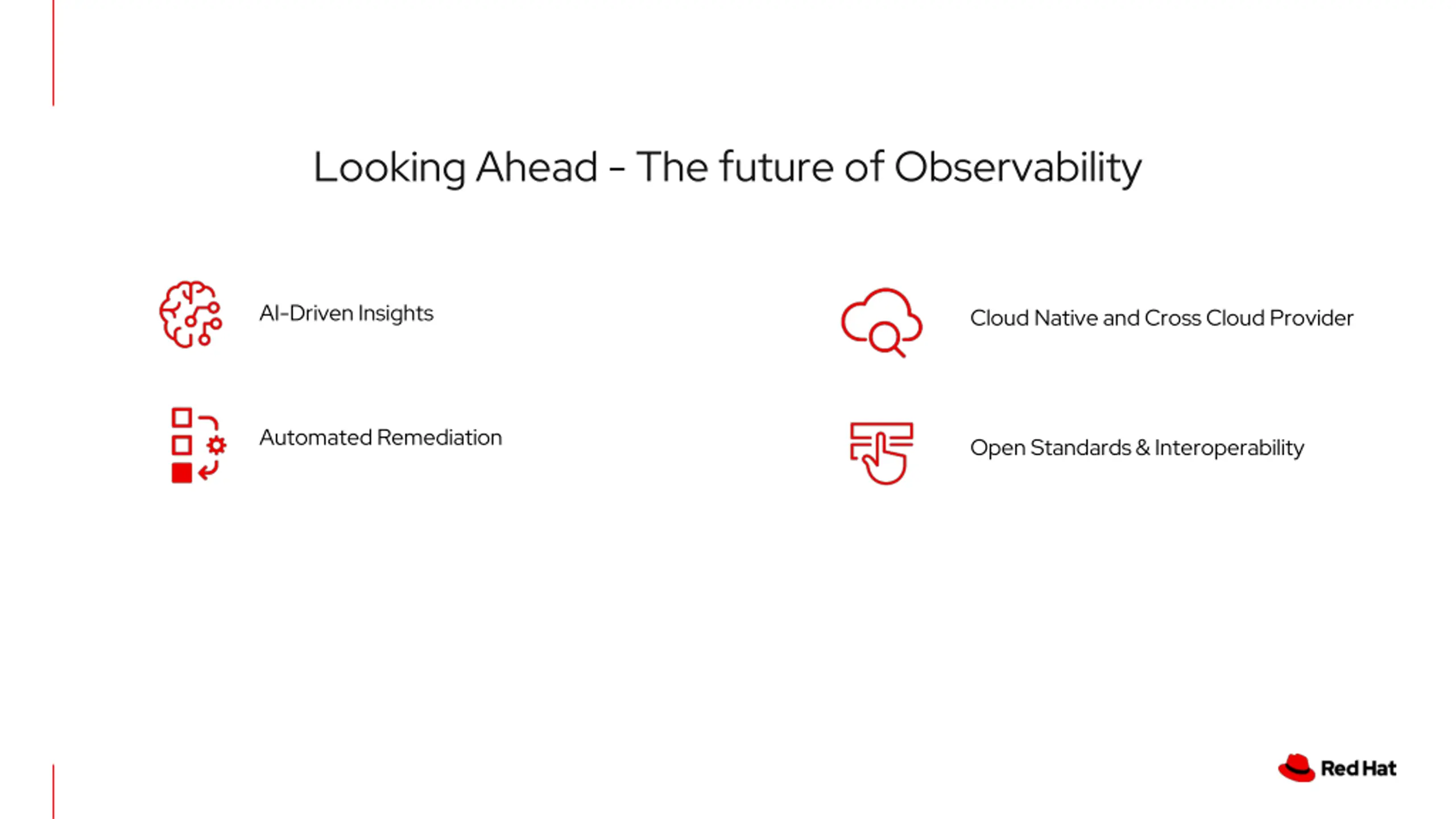 Looking Ahead - The future of Observability

AI-Driven Insights

Automated Remediation

Cloud Native and Cross Cloud Provider

Open Standards & Interoperability

Red Hat